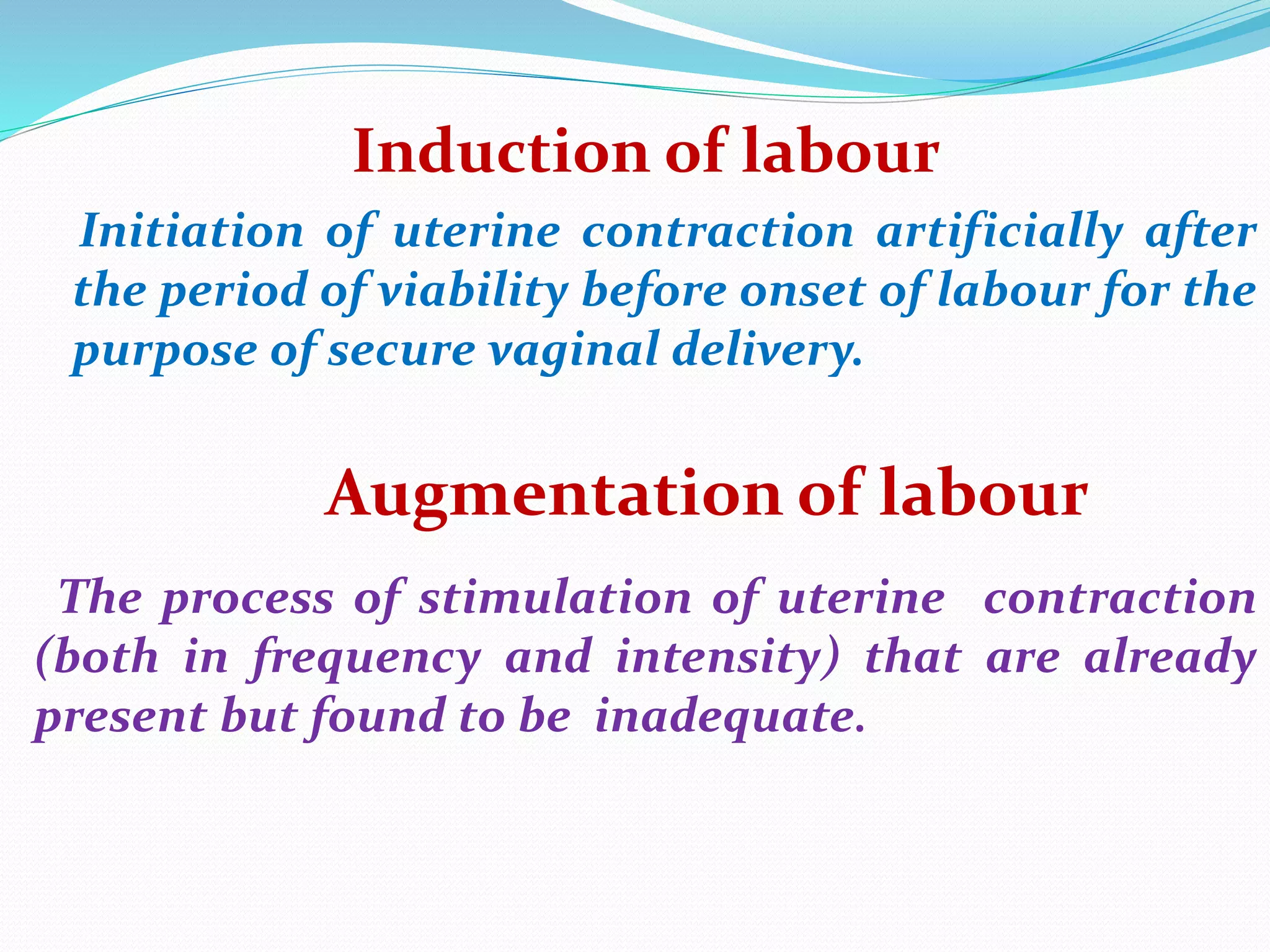 Induction of labour

Initiation of uterine contraction artificially after the period of viability before onset of labour for the purpose of secure vaginal delivery.

Augmentation of labour

The process of stimulation of uterine contraction (both in frequency and intensity) that are already present but found to be inadequate.